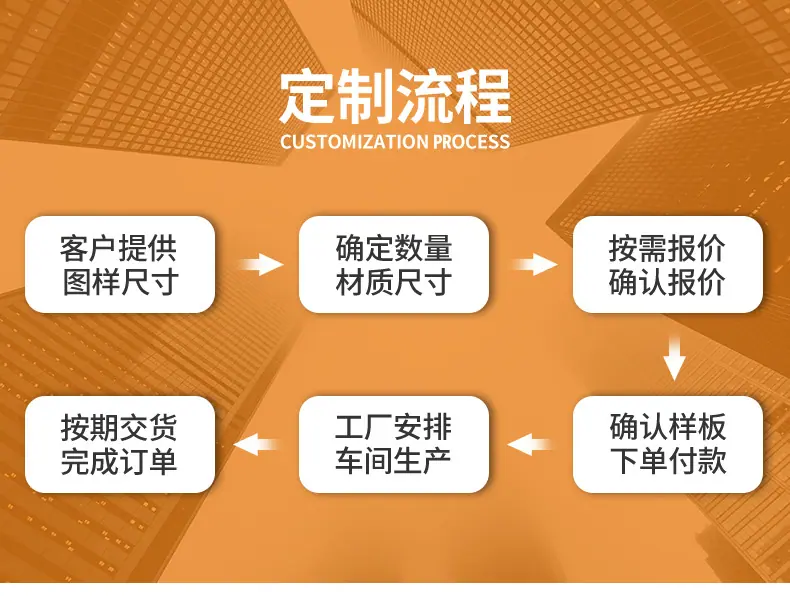 定制流程
CUSTOMIZATION PROCESS

客户提供
图样尺寸

确定数量
材质尺寸

按需报价
确认报价

确认样板
下单付款

工厂安排
车间生产

按期交货
完成订单